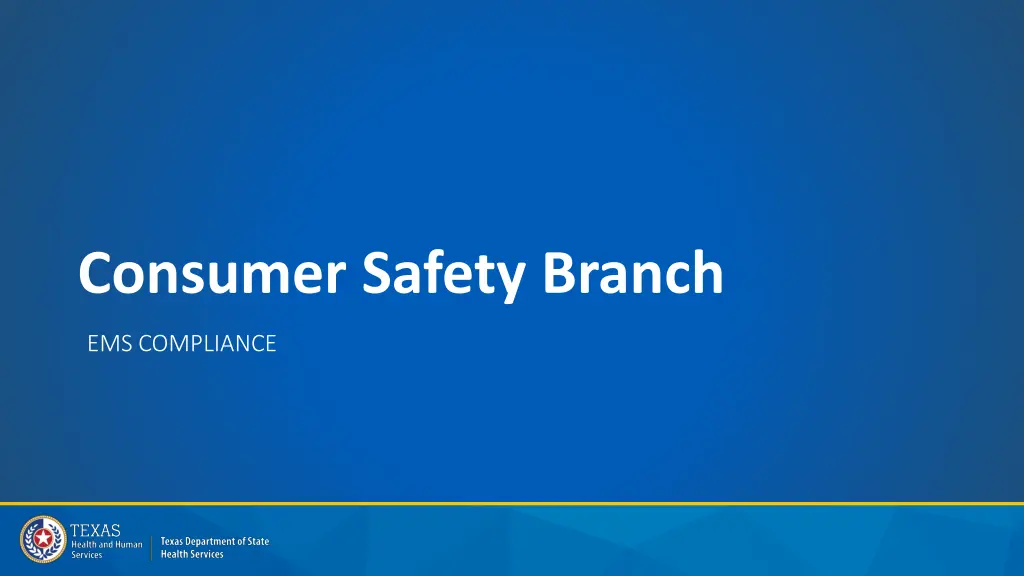 Consumer Safety Branch

EMS COMPLIANCE

TEXAS
Health and Human
Services

Texas Department of State
Health Services